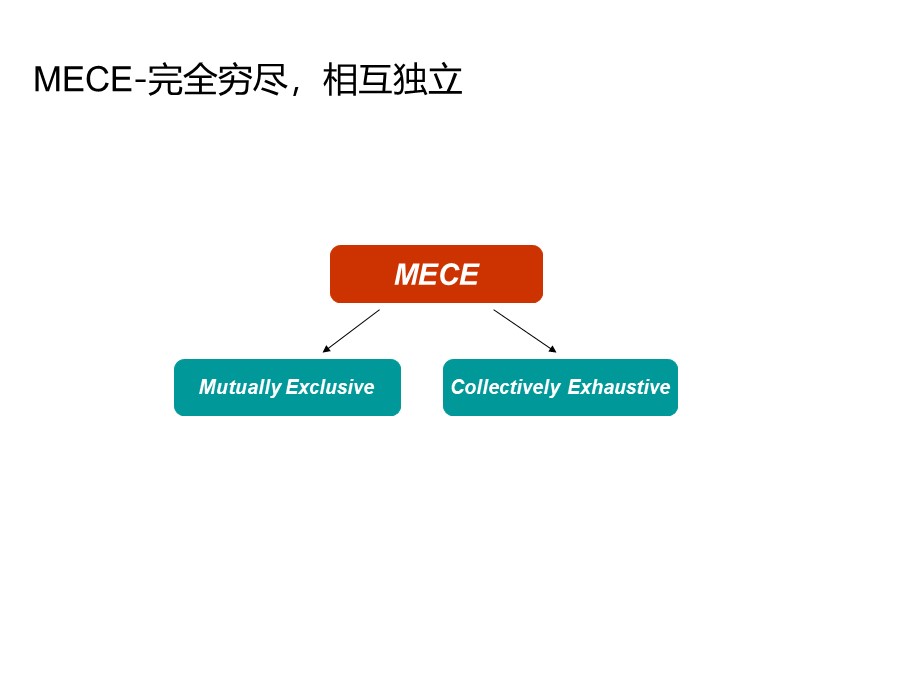 MECE-完全穷尽，相互独立

MECE

Mutually Exclusive

Collectively Exhaustive